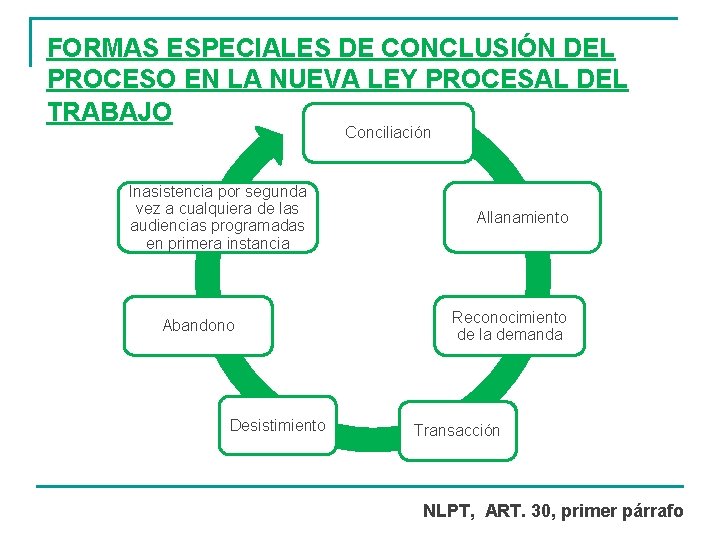 FORMAS ESPECIALES DE CONCLUSIÓN DEL PROCESO EN LA NUEVA LEY PROCESAL DEL TRABAJO

Conciliación

Allanamiento

Reconocimiento de la demanda

Transacción

Desistimiento

Abandono

Inasistencia por segunda vez a cualquiera de las audiencias programadas en primera instancia

NLPT, ART. 30, primer párrafo